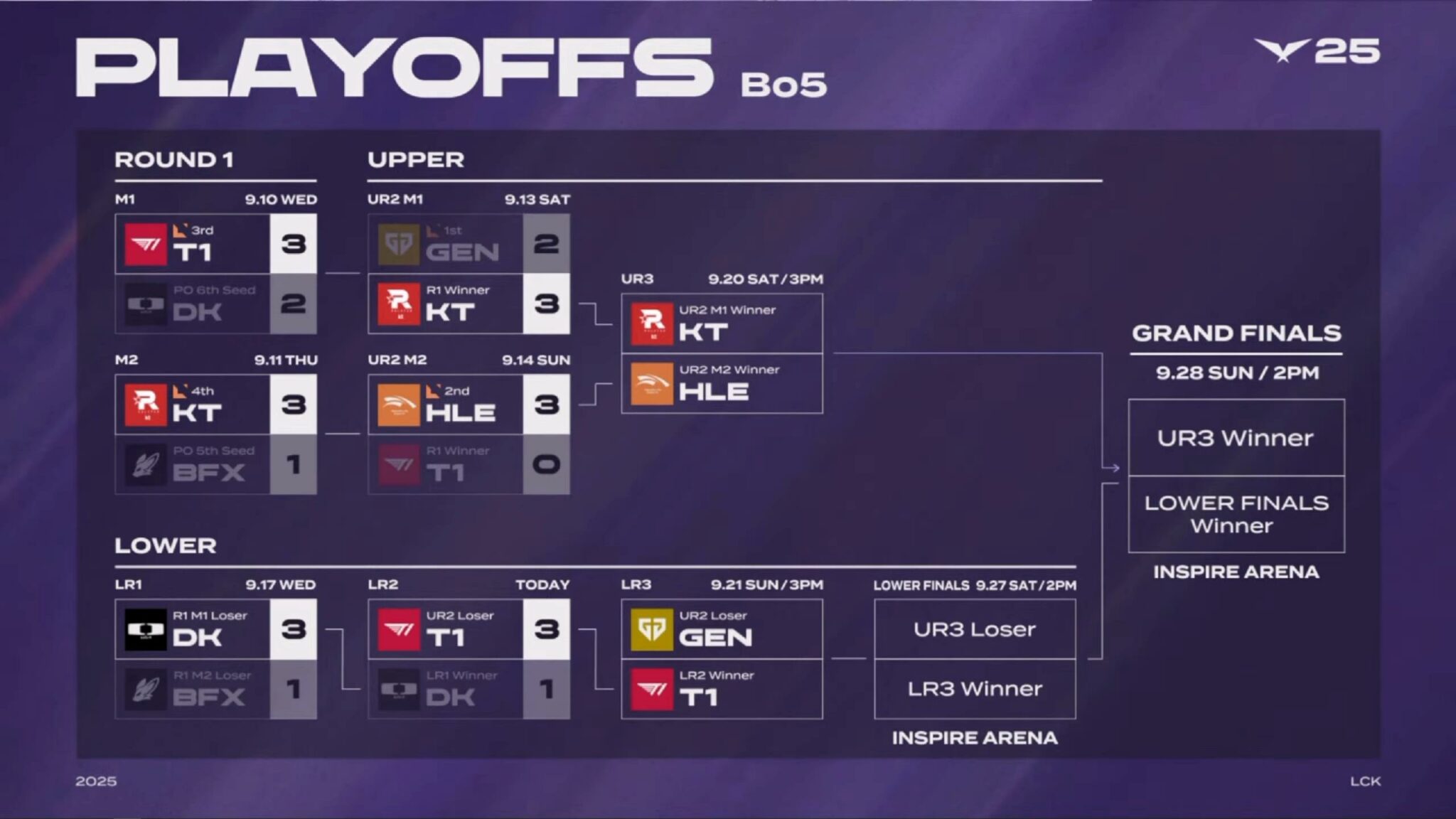 PLAYOFFS Bo5

25

ROUND 1

M1 9.10 WED

3rd T1 3

PO 6th Seed DK 2

M2 9.11 THU

4th KT 3

PO 5th Seed BFX 1

UPPER

UR2 M1 9.13 SAT

1st GEN 2

R1 Winner KT 3

UR2 M2 9.14 SUN

2nd HLE 3

R1 Winner T1 0

UR3 9.20 SAT / 3PM

UR2 M1 Winner KT

UR2 M2 Winner HLE

GRAND FINALS

9.28 SUN / 2PM

UR3 Winner

LOWER FINALS Winner

INSPIRE ARENA

LOWER

LR1 9.17 WED

R1 M1 Loser DK 3

R1 M2 Loser BFX 1

LR2 TODAY

UR2 Loser T1 3

LR1 Winner DK 1

LR3 9.21 SUN / 3PM

UR2 Loser GEN

LR2 Winner T1

LOWER FINALS 9.27 SAT / 2PM

UR3 Loser

LR3 Winner

INSPIRE ARENA

2025

LCK